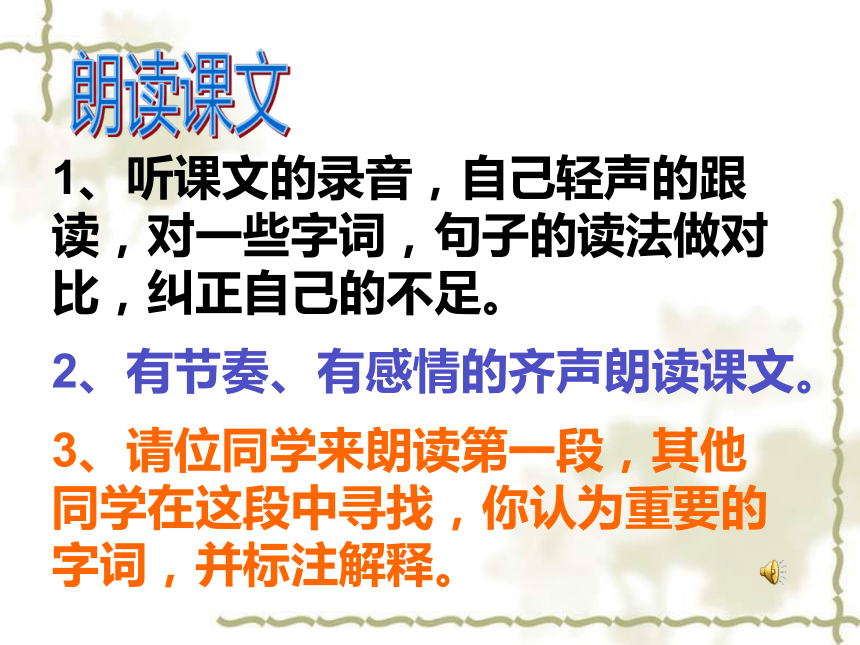 朗读课文

1、听课文的录音，自己轻声的跟读，对一些字词，句子的读法做对比，纠正自己的不足。

2、有节奏、有感情的齐声朗读课文。

3、请位同学来朗读第一段，其他同学在这段中寻找，你认为重要的字词，并标注解释。